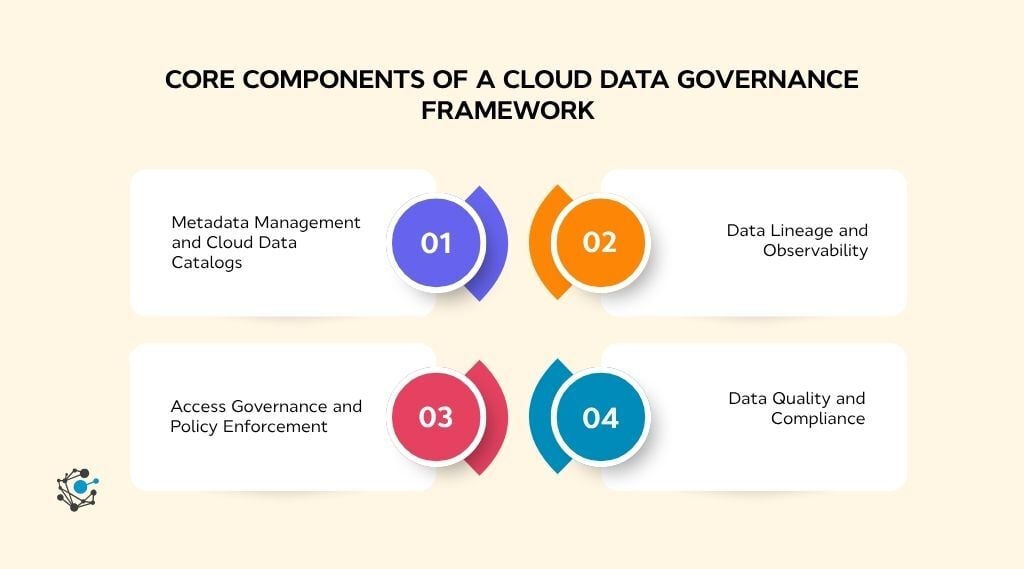 CORE COMPONENTS OF A CLOUD DATA GOVERNANCE FRAMEWORK

Metadata Management and Cloud Data Catalogs

01

02

Data Lineage and Observability

Access Governance and Policy Enforcement

03

04

Data Quality and Compliance